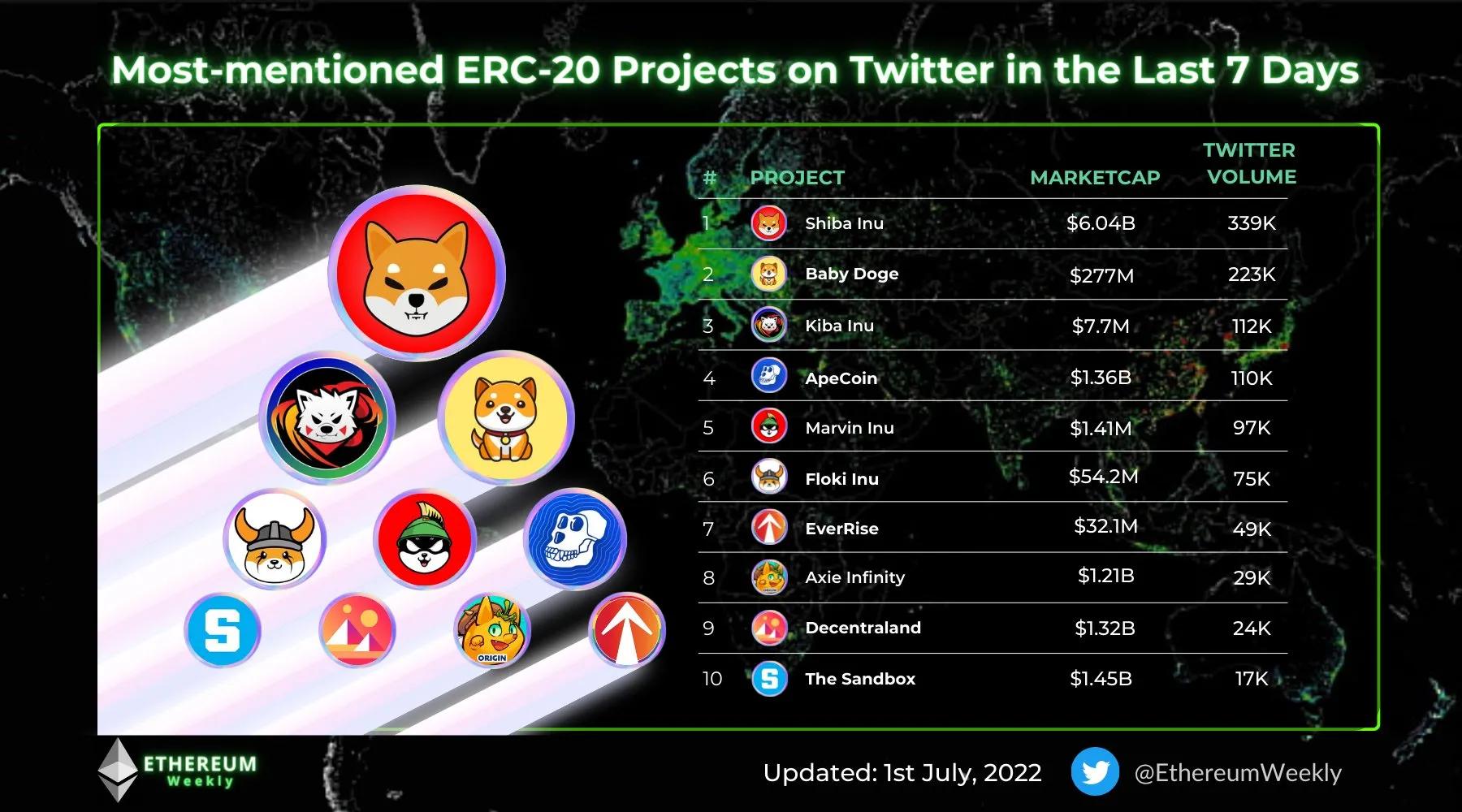 Most-mentioned ERC-20 Projects on Twitter in the Last 7 Days

| # | PROJECT | MARKETCAP | TWITTER VOLUME |
|---|---|---|---|
| 1 | Shiba Inu | \$6.04B | 339K |
| 2 | Baby Doge | \$277M | 223K |
| 3 | Kiba Inu | \$7.7M | 112K |
| 4 | ApeCoin | \$1.36B | 110K |
| 5 | Marvin Inu | \$1.41M | 97K |
| 6 | Floki Inu | \$54.2M | 75K |
| 7 | EverRise | \$32.1M | 49K |
| 8 | Axie Infinity | \$1.21B | 29K |
| 9 | Decentraland | \$1.32B | 24K |
| 10 | The Sandbox | \$1.45B | 17K |

ORIGIN

ETHEREUM Weekly

Updated: 1st July, 2022

@EthereumWeekly